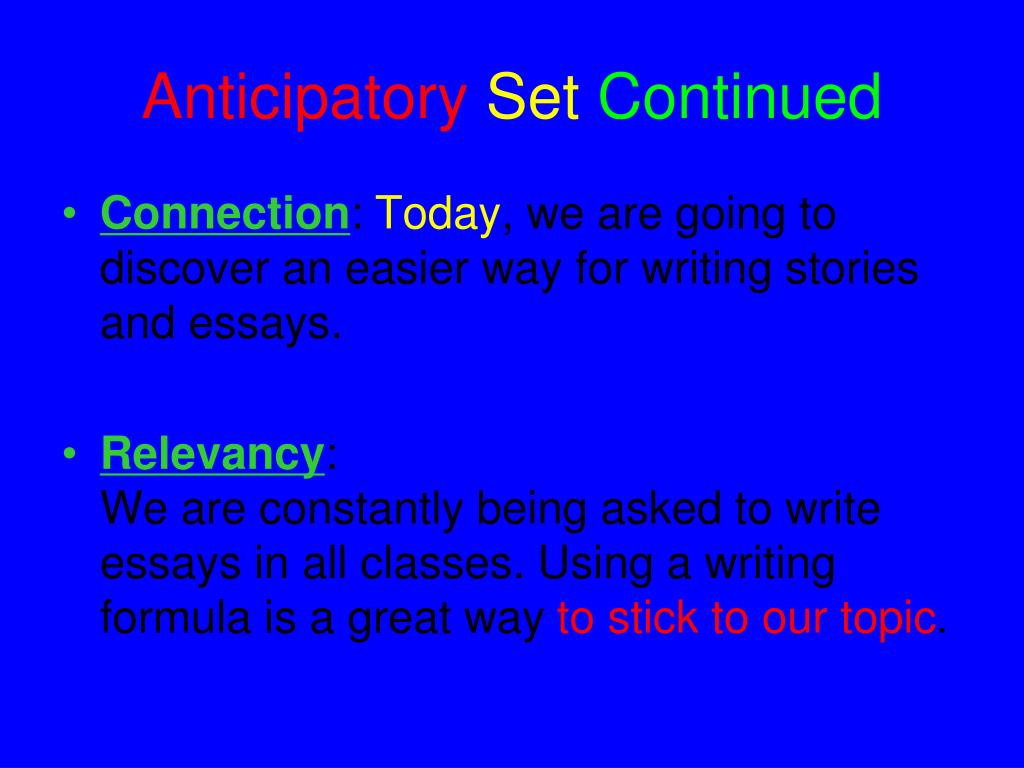 Anticipatory Set Continued

• Connection: Today, we are going to discover an easier way for writing stories and essays.

• Relevancy:
We are constantly being asked to write essays in all classes. Using a writing formula is a great way to stick to our topic.